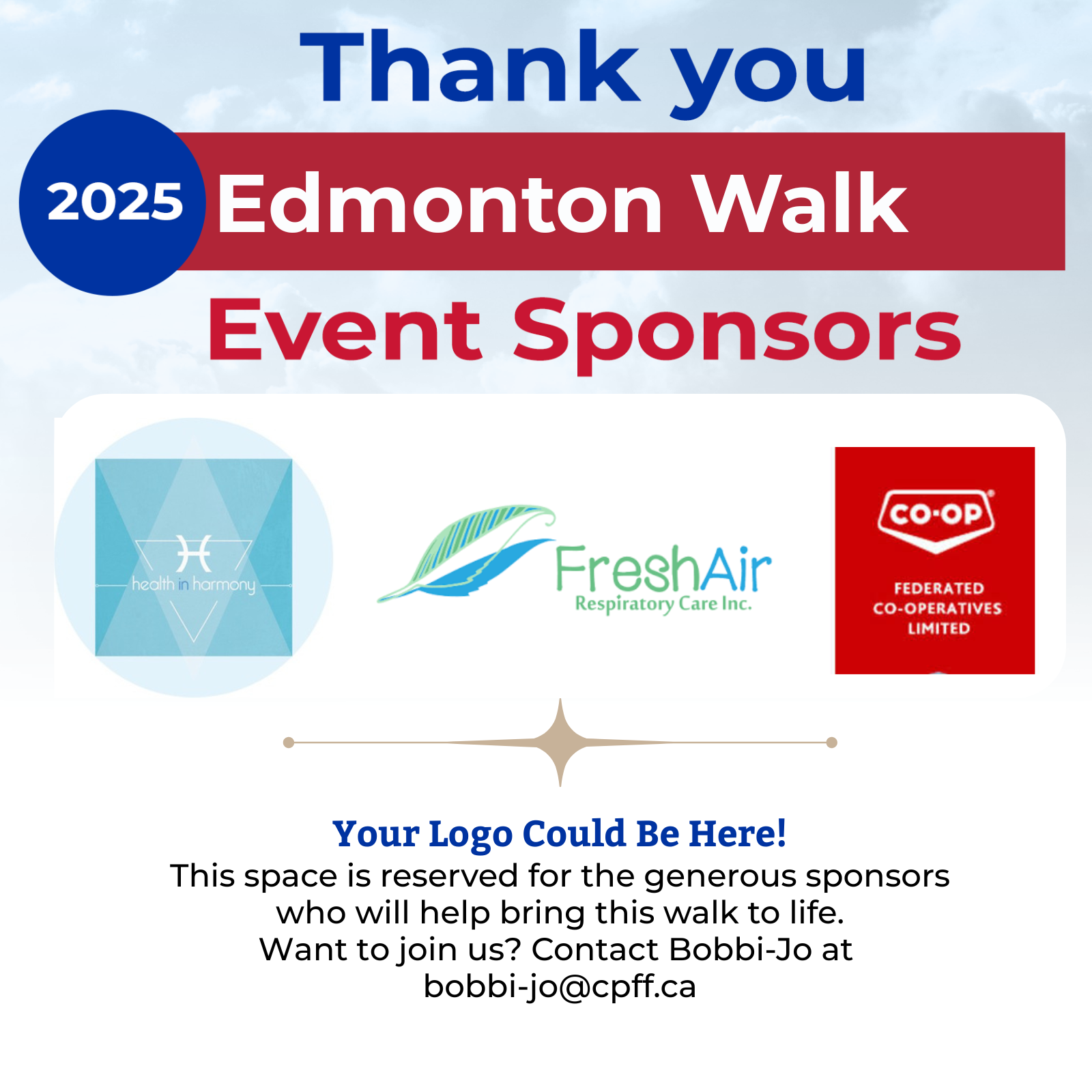 Thank you

2025 Edmonton Walk

Event Sponsors

health in harmony

FreshAir
Respiratory Care Inc.

CO-OP
FEDERATED CO-OPERATIVES LIMITED

Your Logo Could Be Here!
This space is reserved for the generous sponsors who will help bring this walk to life.
Want to join us? Contact Bobbi-Jo at bobbi-jo@cpff.ca